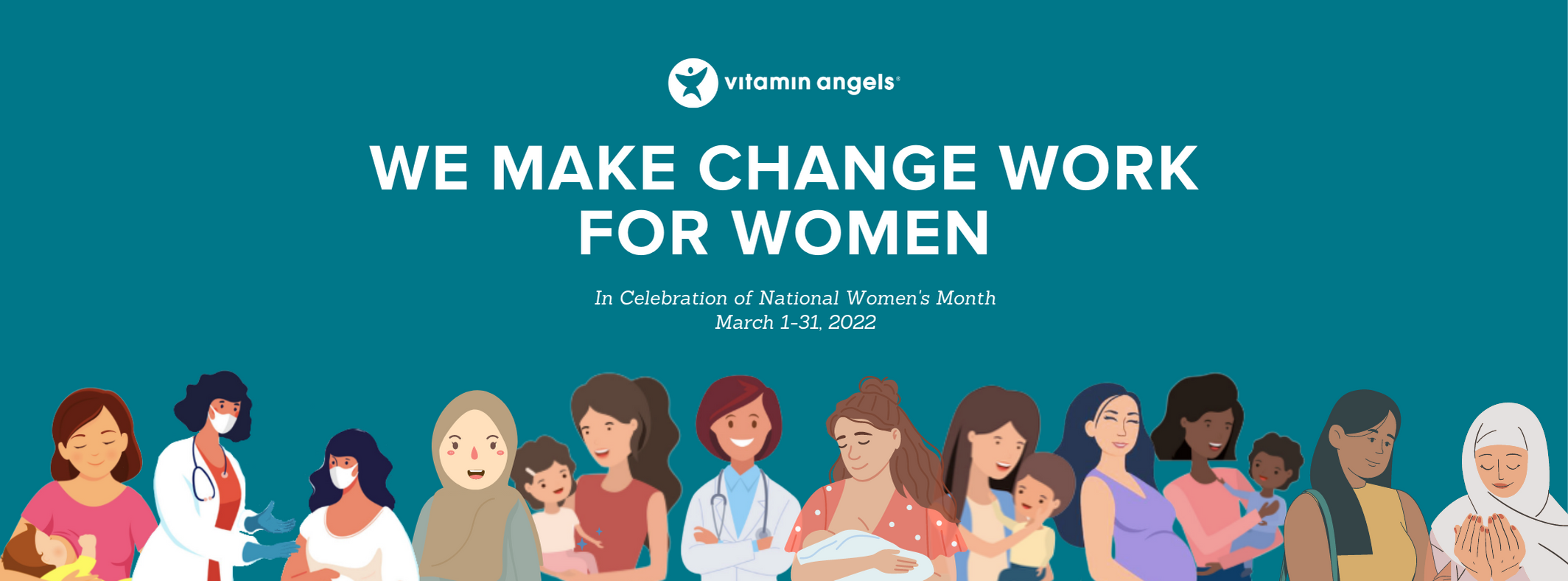 vitamin angels®

WE MAKE CHANGE WORK FOR WOMEN

In Celebration of National Women's Month
March 1-31, 2022